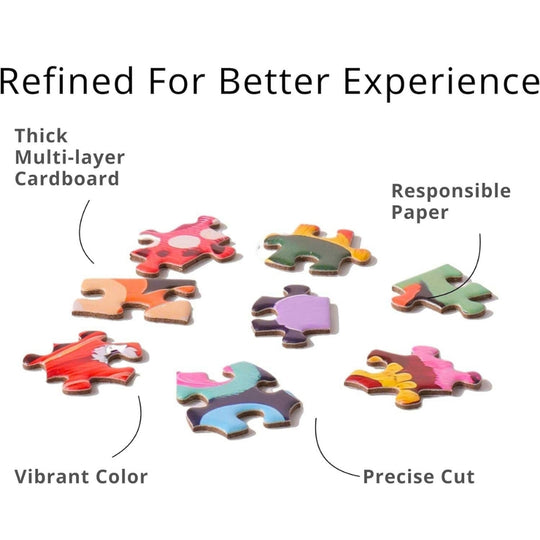 Refined For Better Experience

Thick
Multi-layer
Cardboard

Responsible
Paper

Vibrant Color

Precise Cut